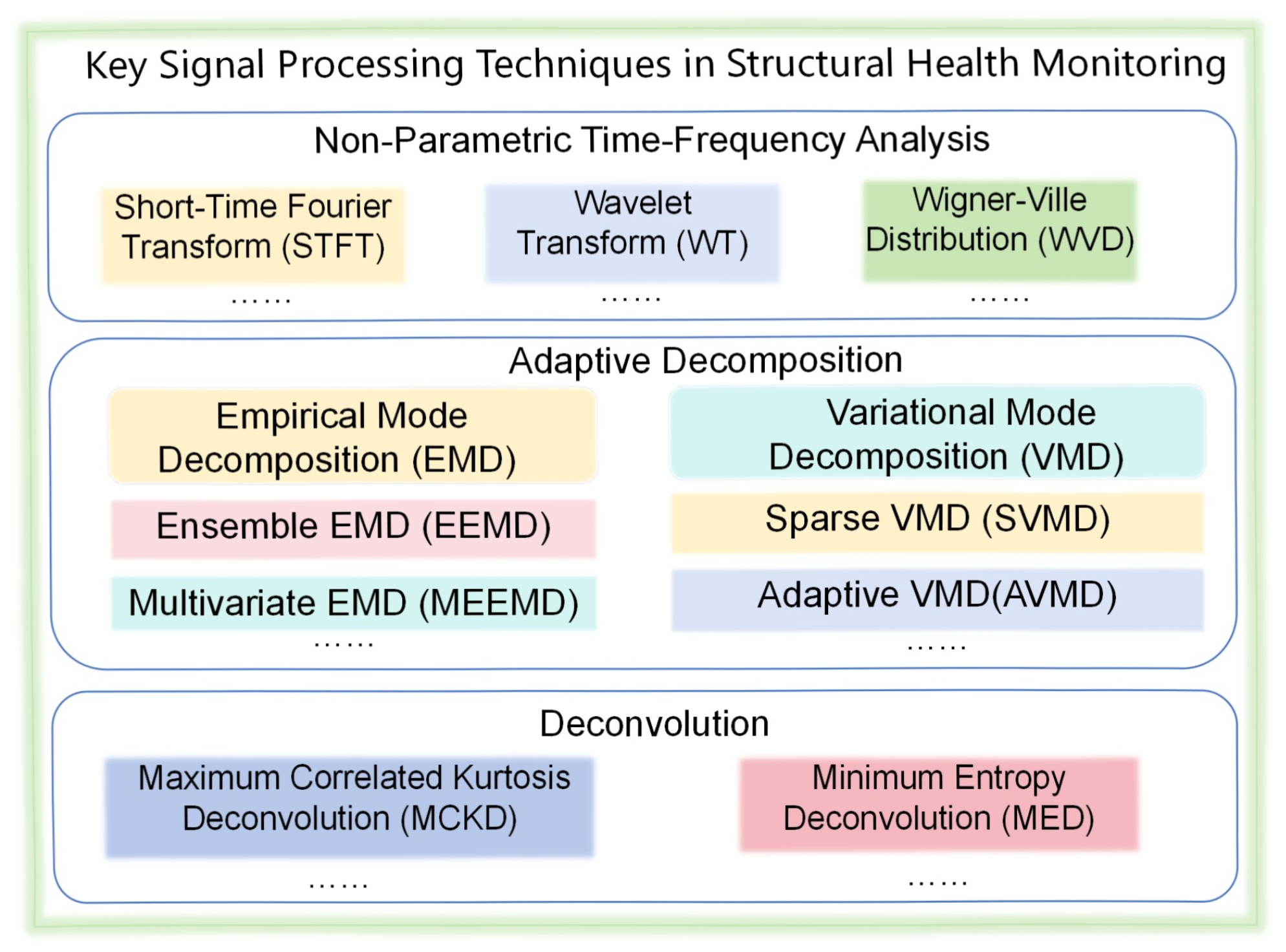 Key Signal Processing Techniques in Structural Health Monitoring

Non-Parametric Time-Frequency Analysis

Short-Time Fourier Transform (STFT)

......

Wavelet Transform (WT)

......

Wigner-Ville Distribution (WVD)

......

Adaptive Decomposition

Empirical Mode Decomposition (EMD)

Ensemble EMD (EEMD)

Multivariate EMD (MEEMD)

......

Variational Mode Decomposition (VMD)

Sparse VMD (SVMD)

Adaptive VMD(AVMD)

......

Deconvolution

Maximum Correlated Kurtosis Deconvolution (MCKD)

......

Minimum Entropy Deconvolution (MED)

......